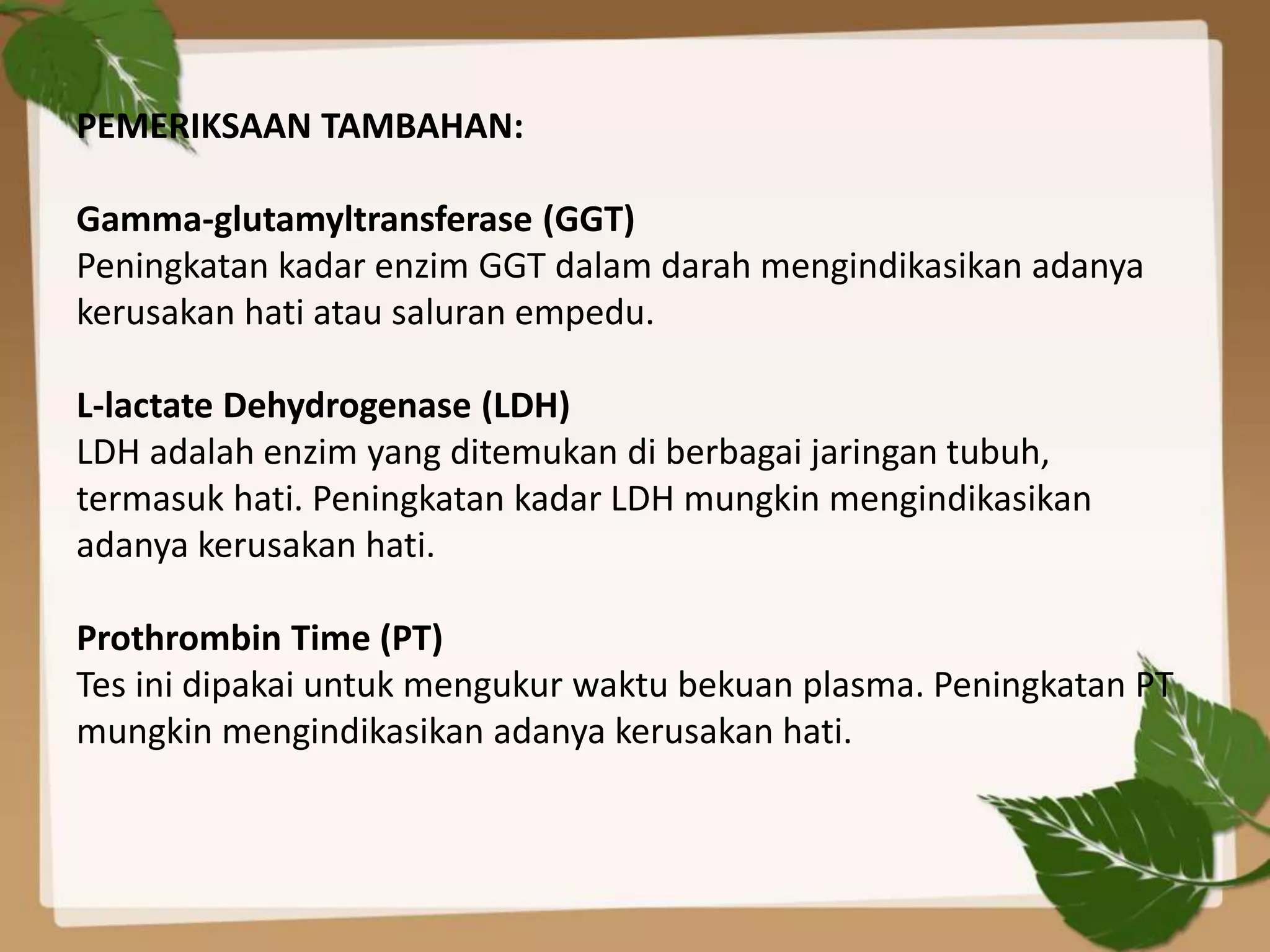 PEMERIKSAAN TAMBAHAN:

Gamma-glutamyltransferase (GGT)
Peningkatan kadar enzim GGT dalam darah mengindikasikan adanya kerusakan hati atau saluran empedu.

L-lactate Dehydrogenase (LDH)
LDH adalah enzim yang ditemukan di berbagai jaringan tubuh, termasuk hati. Peningkatan kadar LDH mungkin mengindikasikan adanya kerusakan hati.

Prothrombin Time (PT)
Tes ini dipakai untuk mengukur waktu bekuan plasma. Peningkatan PT mungkin mengindikasikan adanya kerusakan hati.